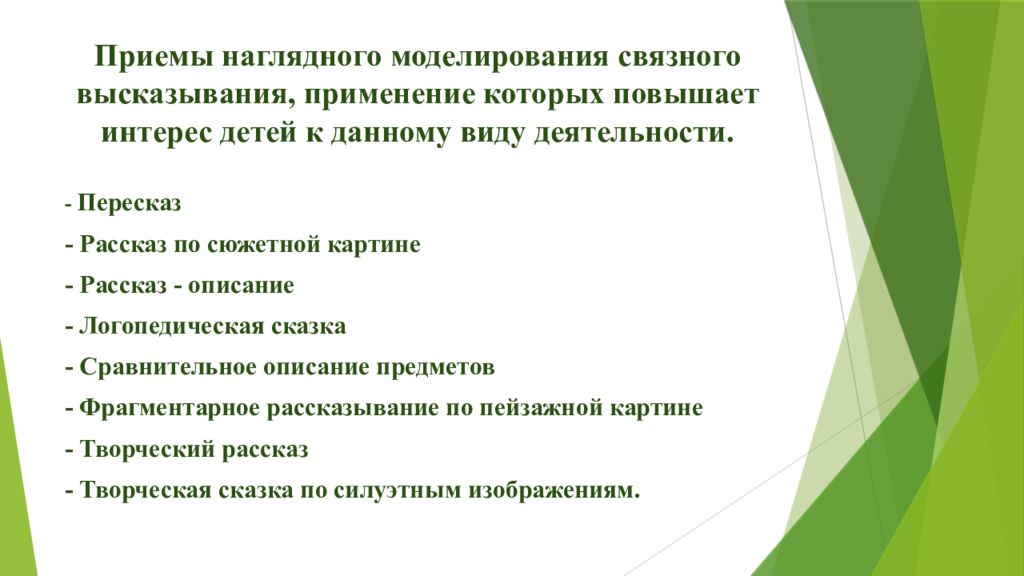 Приемы наглядного моделирования связного высказывания, применение которых повышает интерес детей к данному виду деятельности.

- Пересказ
- Рассказ по сюжетной картине
- Рассказ - описание
- Логопедическая сказка
- Сравнительное описание предметов
- Фрагментарное рассказывание по пейзажной картине
- Творческий рассказ
- Творческая сказка по силуэтным изображениям.